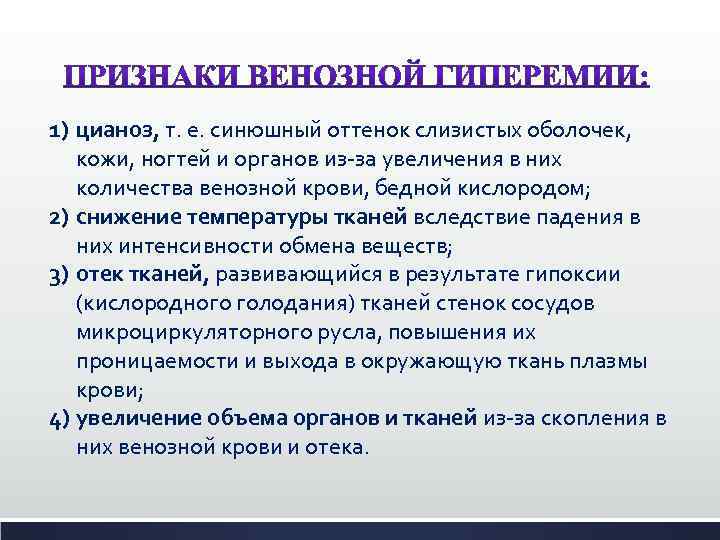 ПРИЗНАКИ ВЕНОЗНОЙ ГИПЕРЕМИИ:

1) цианоз, т. е. синюшный оттенок слизистых оболочек, кожи, ногтей и органов из-за увеличения в них количества венозной крови, бедной кислородом;
2) снижение температуры тканей вследствие падения в них интенсивности обмена веществ;
3) отек тканей, развивающийся в результате гипоксии (кислородного голодания) тканей стенок сосудов микроциркуляторного русла, повышения их проницаемости и выхода в окружающую ткань плазмы крови;
4) увеличение объема органов и тканей из-за скопления в них венозной крови и отека.